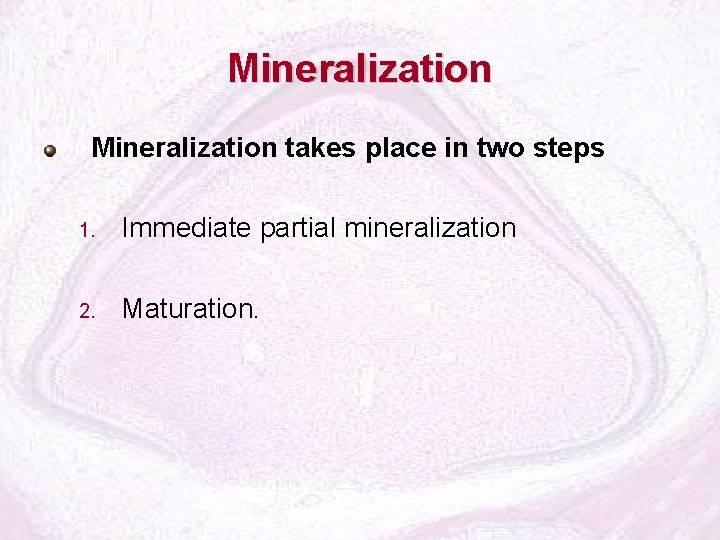 Mineralization

Mineralization takes place in two steps

1. Immediate partial mineralization

2. Maturation.